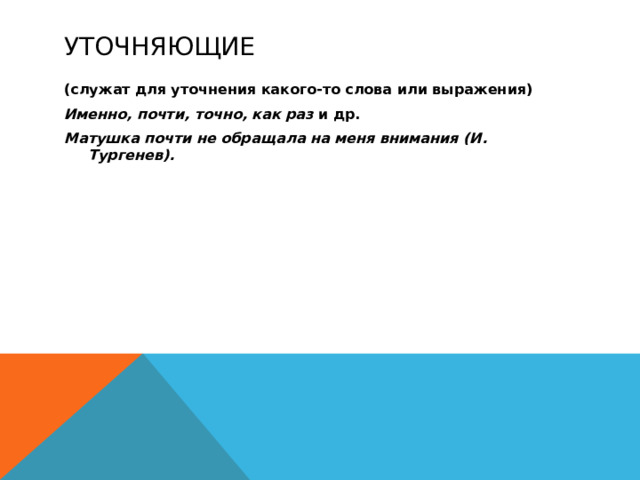 УТОЧНЯЮЩИЕ

(служат для уточнения какого-то слова или выражения)

Именно, почти, точно, как раз и др.

Матушка почти не обращала на меня внимания (И. Тургенев).